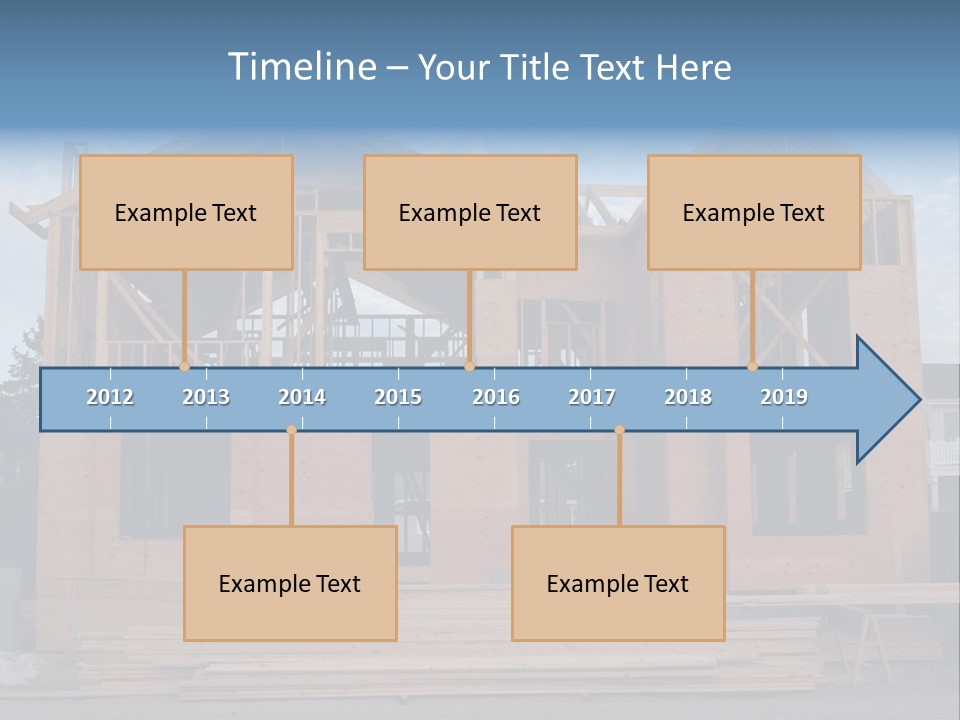 Timeline – Your Title Text Here

Example Text

Example Text

Example Text

2012 2013 2014 2015 2016 2017 2018 2019

Example Text

Example Text